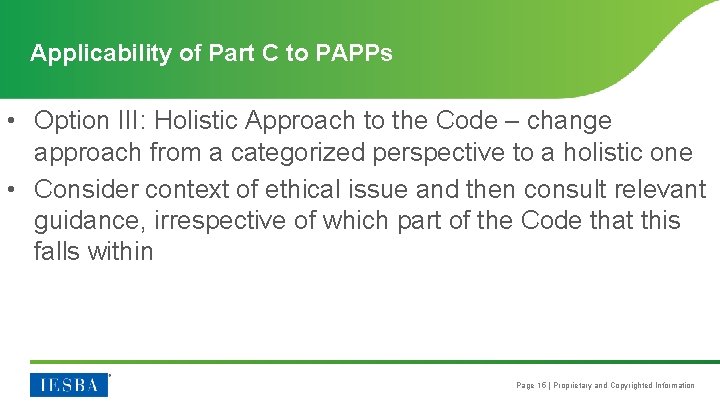 Applicability of Part C to PAPPs

• Option III: Holistic Approach to the Code – change approach from a categorized perspective to a holistic one

• Consider context of ethical issue and then consult relevant guidance, irrespective of which part of the Code that this falls within

IESBA

Page 16 | Proprietary and Copyrighted Information